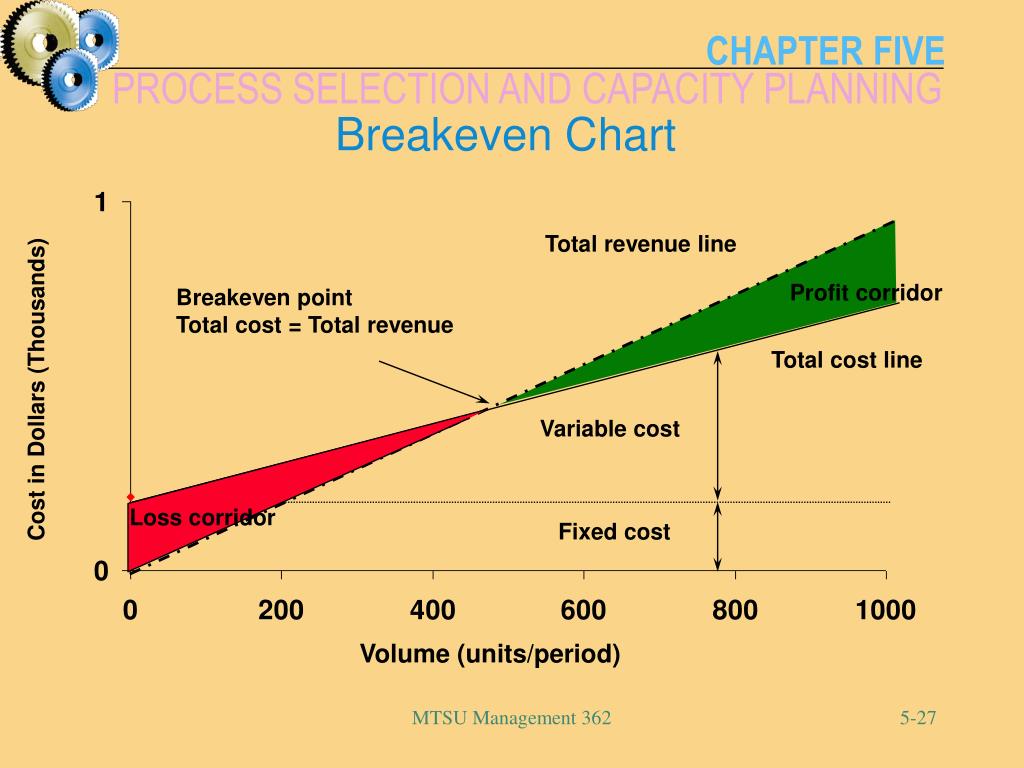 CHAPTER FIVE
PROCESS SELECTION AND CAPACITY PLANNING
Breakeven Chart

Cost in Dollars (Thousands)

1

0

Total revenue line

Breakeven point
Total cost = Total revenue

Profit corridor

Total cost line

Variable cost

Loss corridor

Fixed cost

0 200 400 600 800 1000

Volume (units/period)

MTSU Management 362

5-27